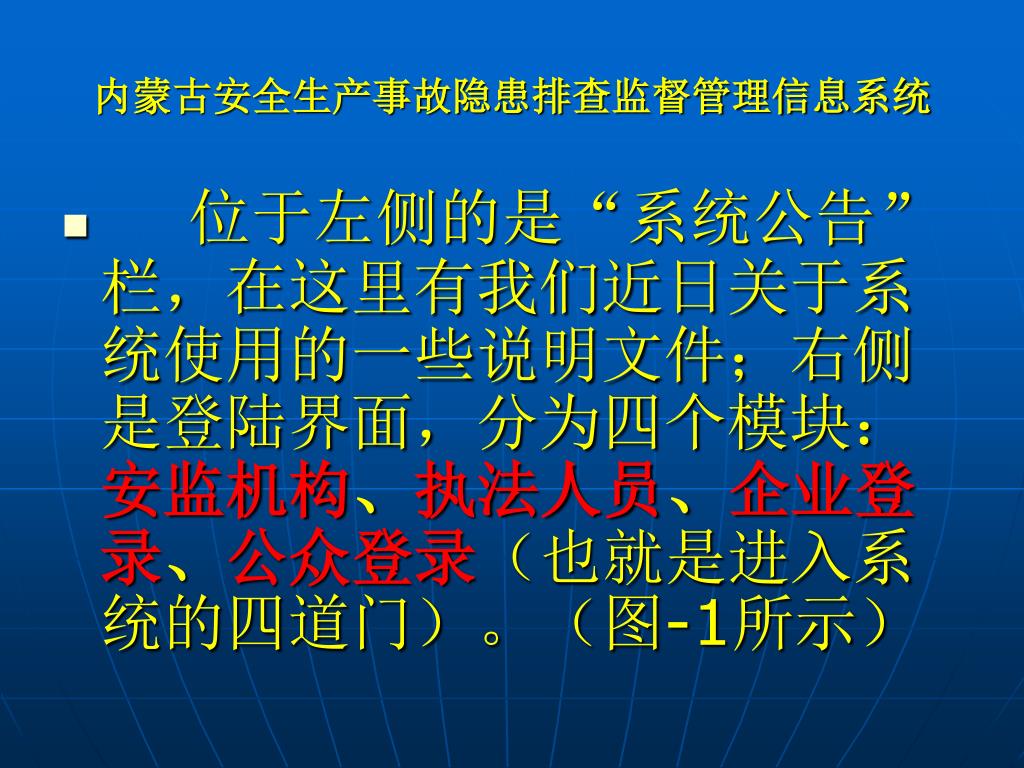 内蒙古安全生产事故隐患排查监督管理信息系统

位于左侧的是“系统公告”栏，在这里有我们近日关于系统使用的一些说明文件；右侧是登陆界面，分为四个模块：安监机构、执法人员、企业登录、公众登录（也就是进入系统的四道门）。（图-1所示）